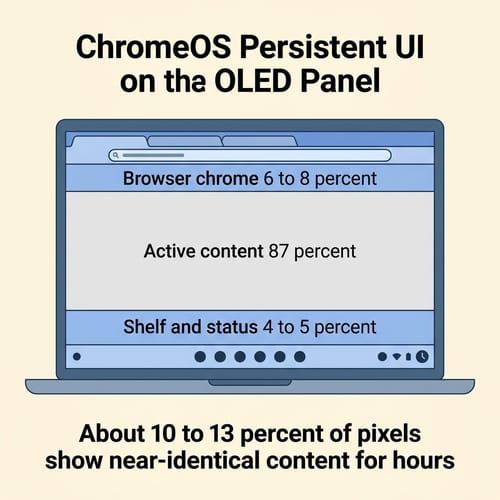 ChromeOS Persistent UI on tha OLED Panel

Browser chrome 6 to 8 percent

Active content 87 percent

Shelf and status 4 to 5 percent

About 10 to 13 percent of pixels show near-identical content for hours